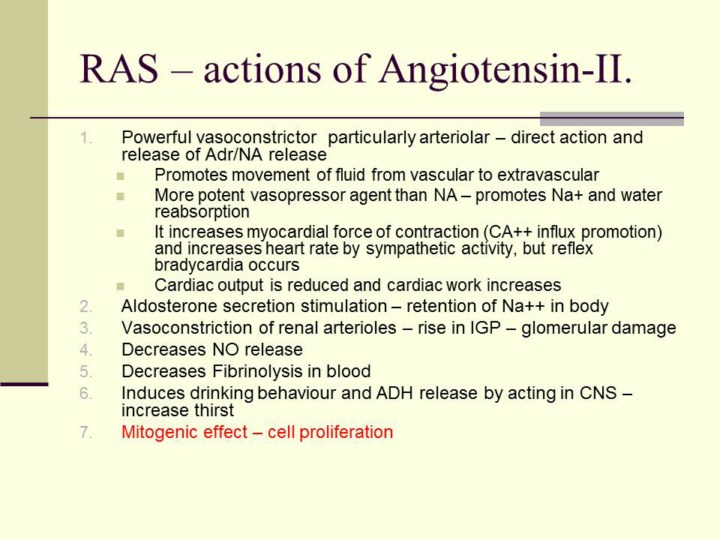 RAS – actions of Angiotensin-II.

1. Powerful vasoconstrictor particularly arteriolar – direct action and release of Adr/NA release
- Promotes movement of fluid from vascular to extravascular
- More potent vasopressor agent than NA – promotes Na+ and water reabsorption
- It increases myocardial force of contraction (CA++ influx promotion) and increases heart rate by sympathetic activity, but reflex bradycardia occurs
- Cardiac output is reduced and cardiac work increases
2. Aldosterone secretion stimulation – retention of Na++ in body
3. Vasoconstriction of renal arterioles – rise in IGP – glomerular damage
4. Decreases NO release
5. Decreases Fibrinolysis in blood
6. Induces drinking behaviour and ADH release by acting in CNS – increase thirst
7. Mitogenic effect – cell proliferation